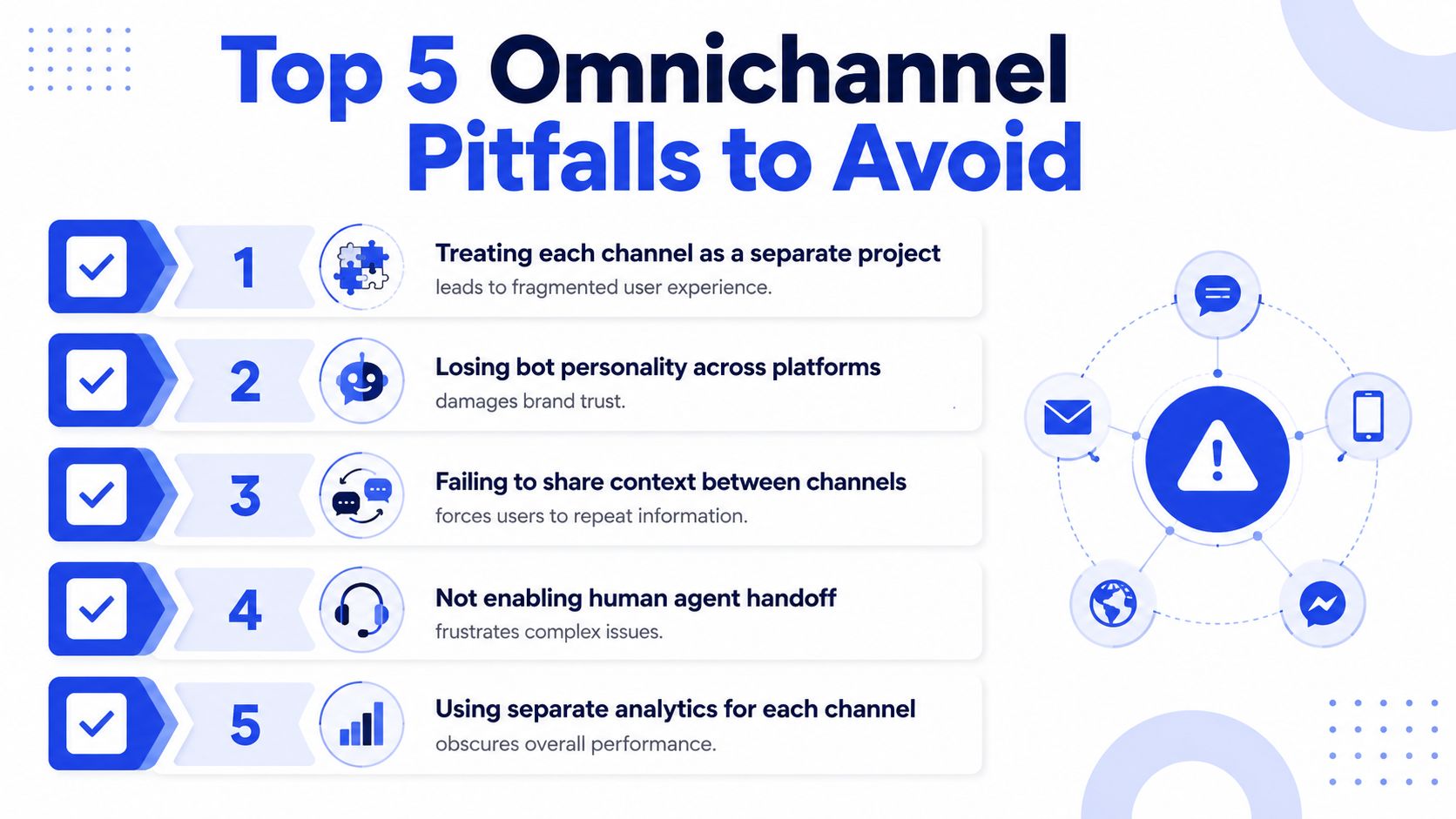 Top 5 Omnichannel Pitfalls to Avoid

1 Treating each channel as a separate project leads to fragmented user experience.

2 Losing bot personality across platforms damages brand trust.

3 Failing to share context between channels forces users to repeat information.

4 Not enabling human agent handoff frustrates complex issues.

5 Using separate analytics for each channel obscures overall performance.